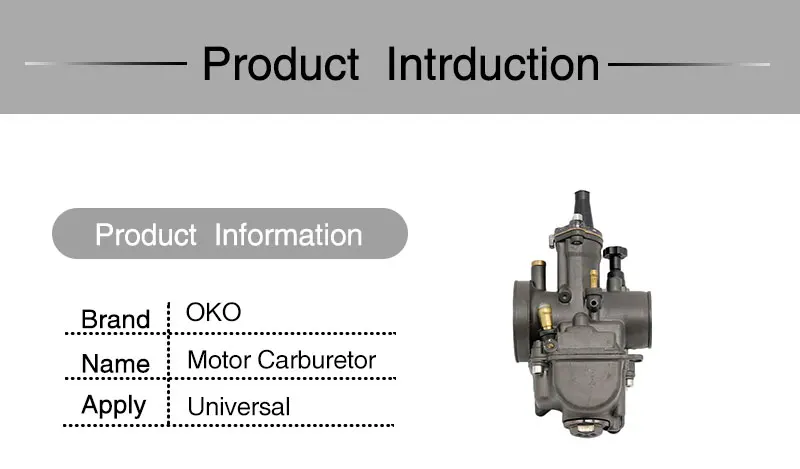 Product Intrduction

Product Information

| Brand | OKO |
|---|---|
| Name | Motor Carburetor |
| Apply | Universal |